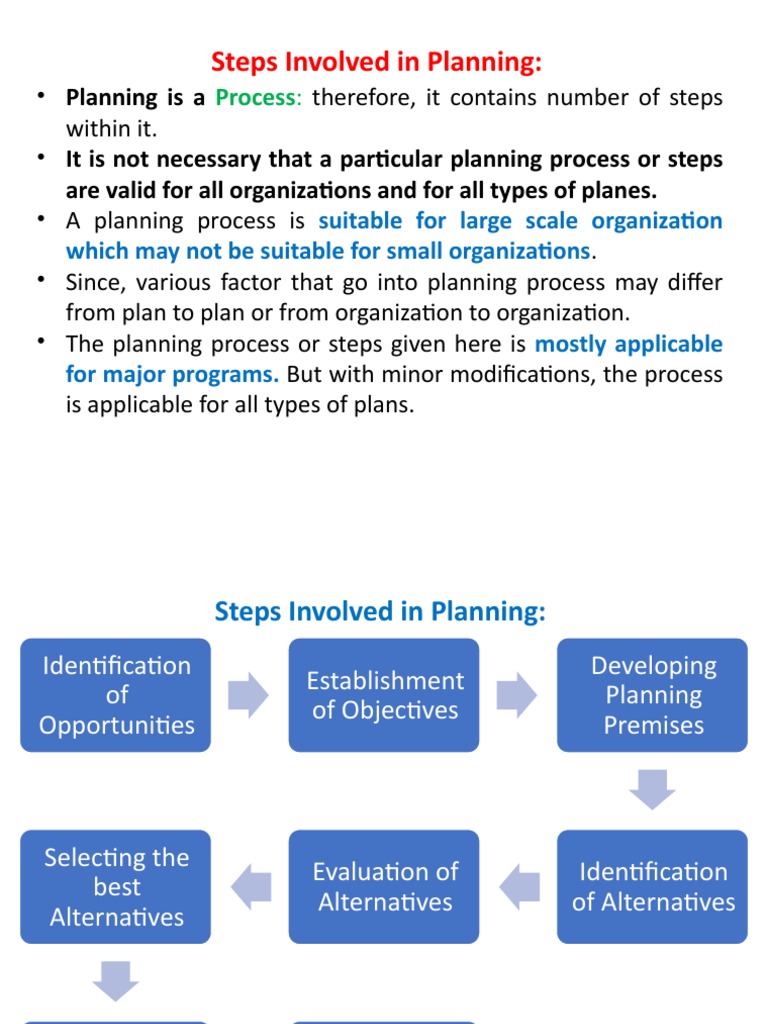 Steps Involved in Planning:

• Planning is a Process: therefore, it contains number of steps within it.

• It is not necessary that a particular planning process or steps are valid for all organizations and for all types of planes.

• A planning process is suitable for large scale organization which may not be suitable for small organizations.

• Since, various factor that go into planning process may differ from plan to plan or from organization to organization.

• The planning process or steps given here is mostly applicable for major programs. But with minor modifications, the process is applicable for all types of plans.

Steps Involved in Planning:

Identification of Opportunities

Establishment of Objectives

Developing Planning Premises

Identification of Alternatives

Evaluation of Alternatives

Selecting the best Alternatives